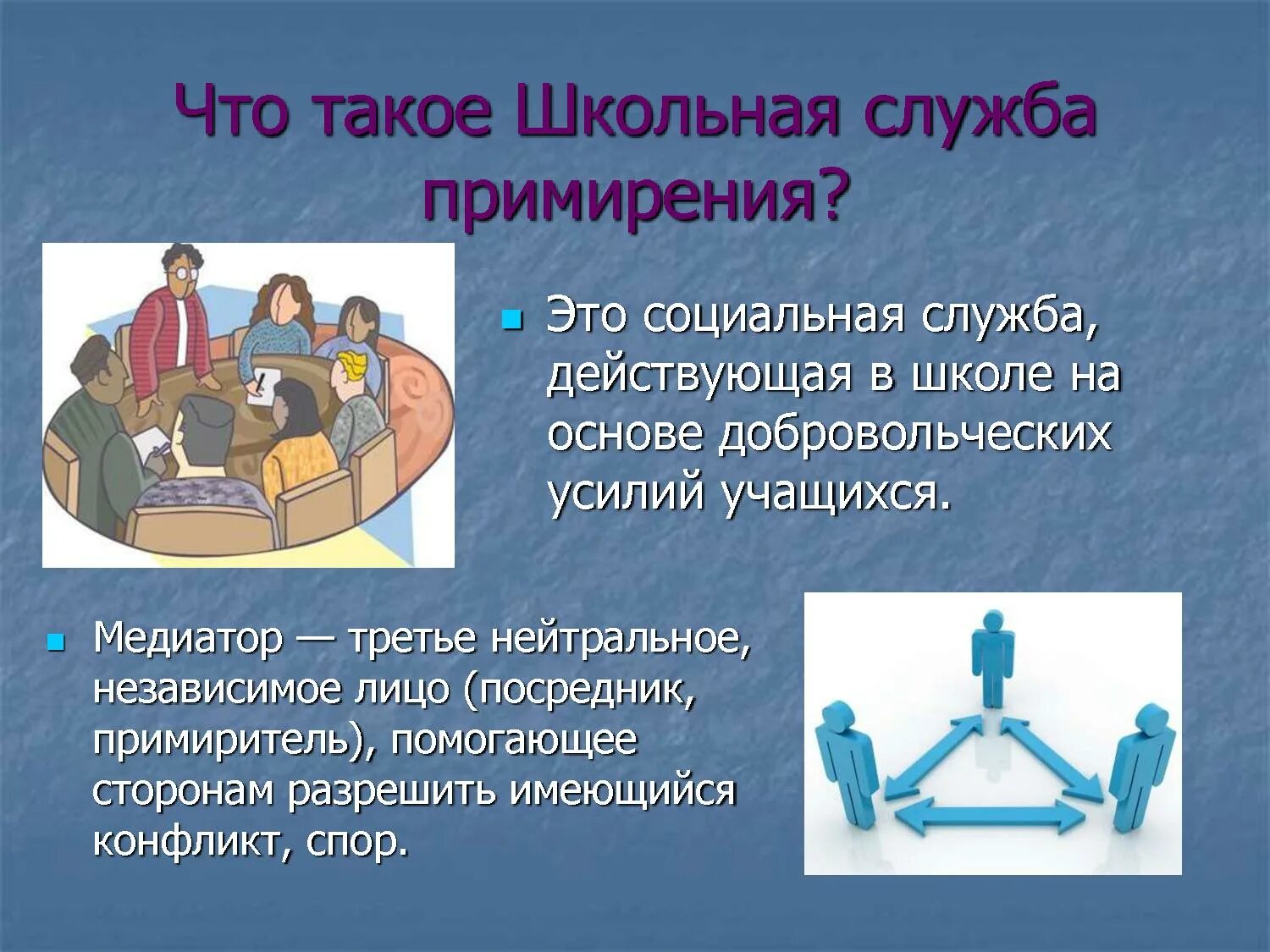 Что такое Школьная служба примирения?

Это социальная служба, действующая в школе на основе добровольческих усилий учащихся.

Медиатор — третье нейтральное, независимое лицо (посредник, примиритель), помогающее сторонам разрешить имеющийся конфликт, спор.